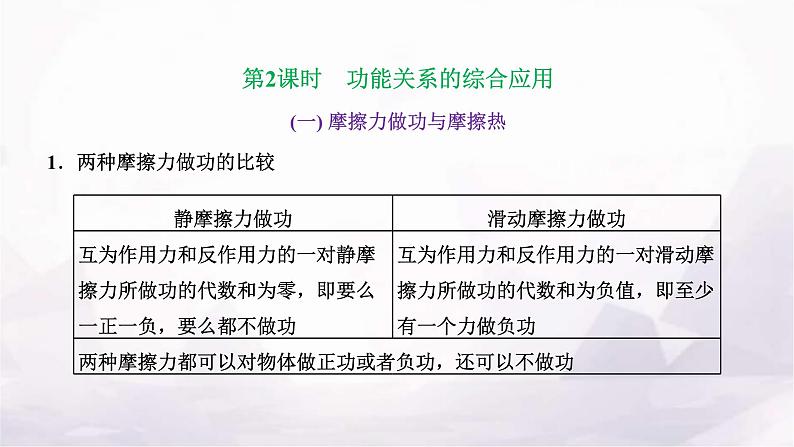 第2课时　功能关系的综合应用

(一) 摩擦力做功与摩擦热

1．两种摩擦力做功的比较

| 静摩擦力做功 | 滑动摩擦力做功 |
|---|---|
| 互为作用力和反作用力的一对静摩擦力所做功的代数和为零，即要么一正一负，要么都不做功 | 互为作用力和反作用力的一对滑动摩擦力所做功的代数和为负值，即至少有一个力做负功 |
| 两种摩擦力都可以对物体做正功或者负功，还可以不做功 | |